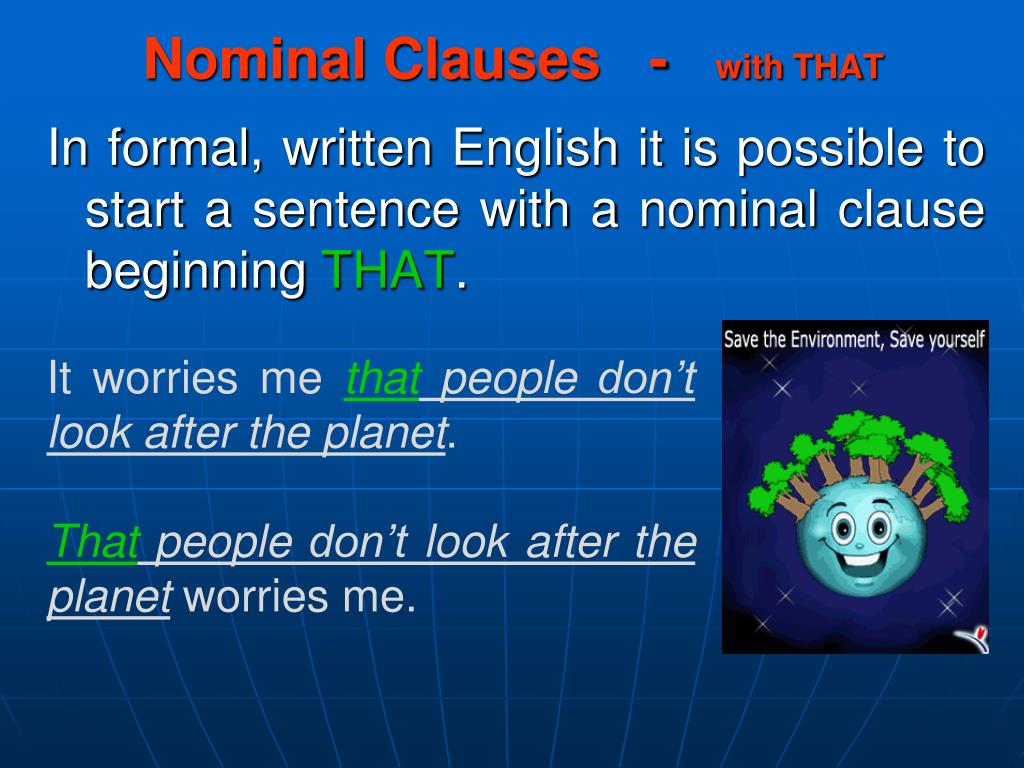 Nominal Clauses - with THAT

In formal, written English it is possible to start a sentence with a nominal clause beginning THAT.

It worries me that people don't look after the planet.

That people don't look after the planet worries me.

Save the Environment, Save yourself